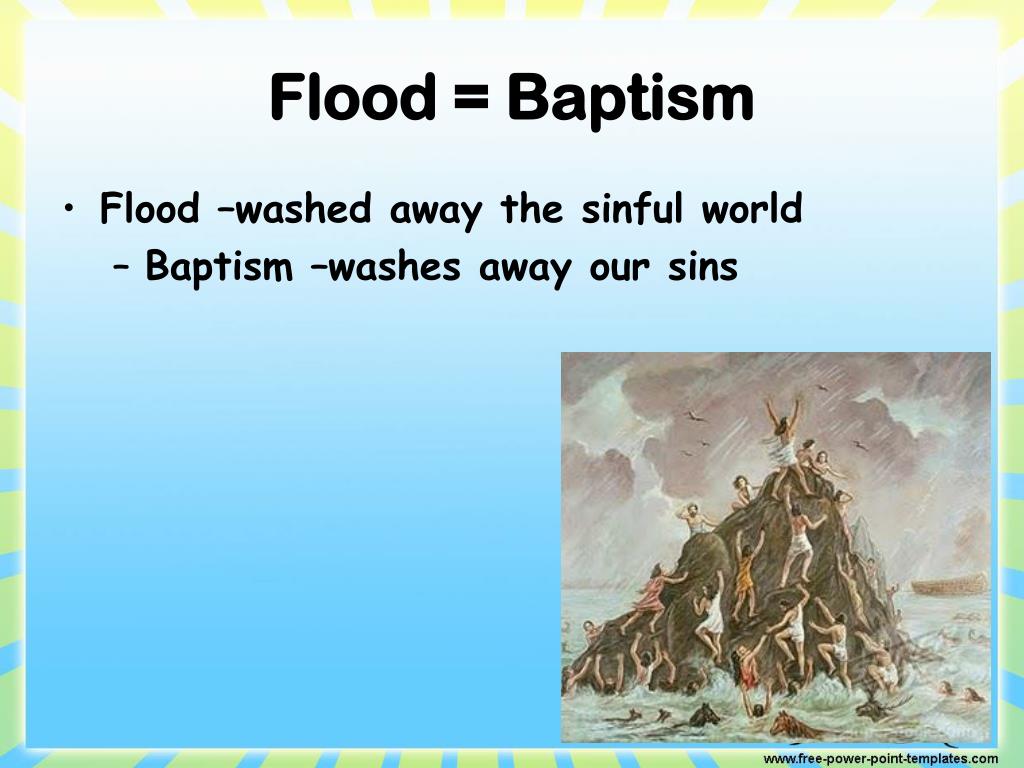 Flood = Baptism

• Flood –washed away the sinful world
– Baptism –washes away our sins

www.free-power-point-templates.com